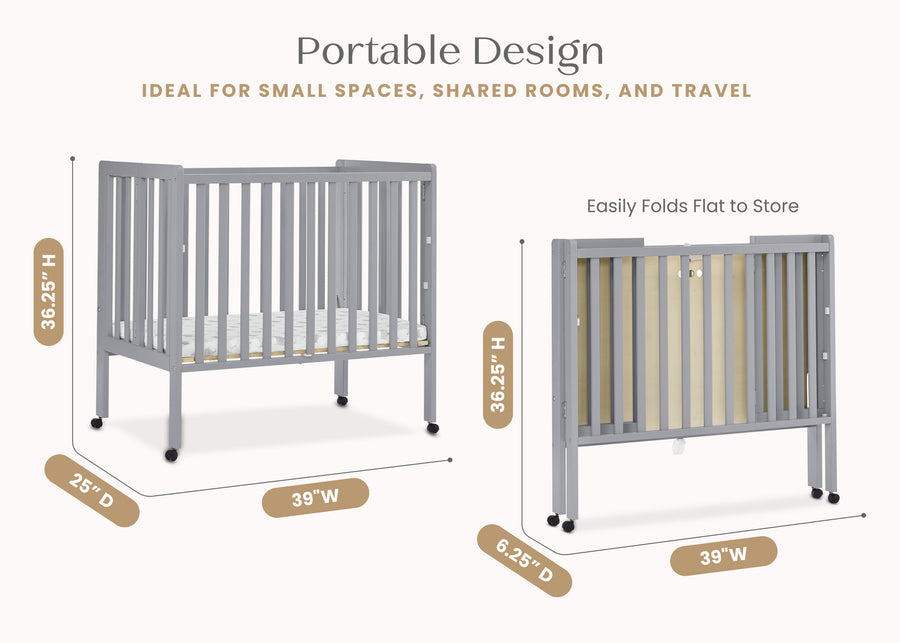 Portable Design
IDEAL FOR SMALL SPACES, SHARED ROOMS, AND TRAVEL

36.25" H

25" D

39"W

Easily Folds Flat to Store

36.25" H

6.25" D

39"W